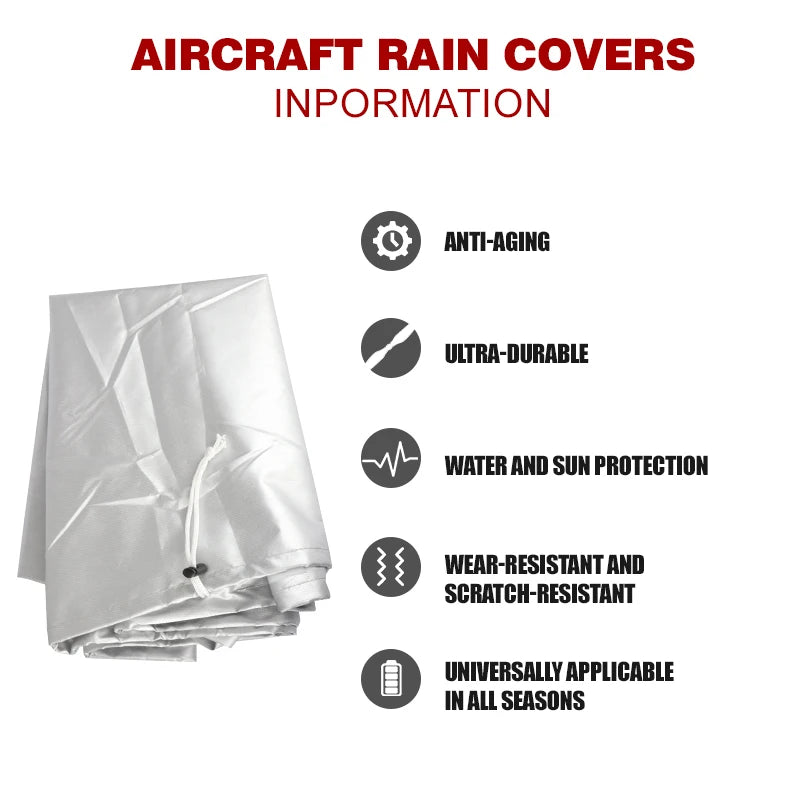 AIRCRAFT RAIN COVERS
INPORMATION

ANTI-AGING

ULTRA-DURABLE

WATER AND SUN PROTECTION

WEAR-RESISTANT AND SCRATCH-RESISTANT

UNIVERSALLY APPLICABLE IN ALL SEASONS